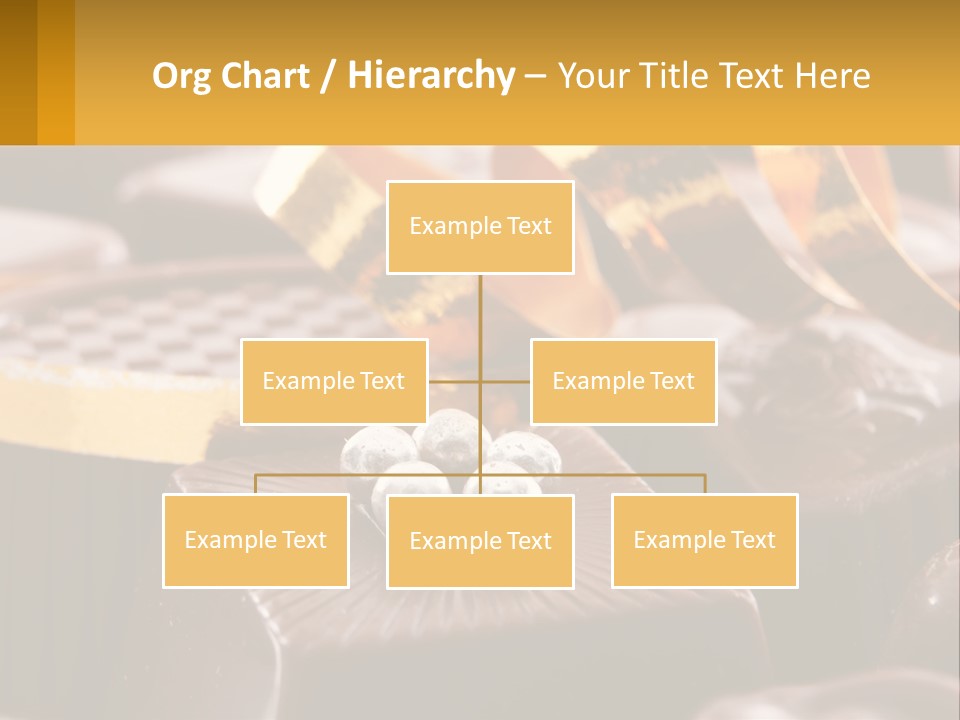 Org Chart / Hierarchy – Your Title Text Here

Example Text

Example Text

Example Text

Example Text

Example Text

Example Text